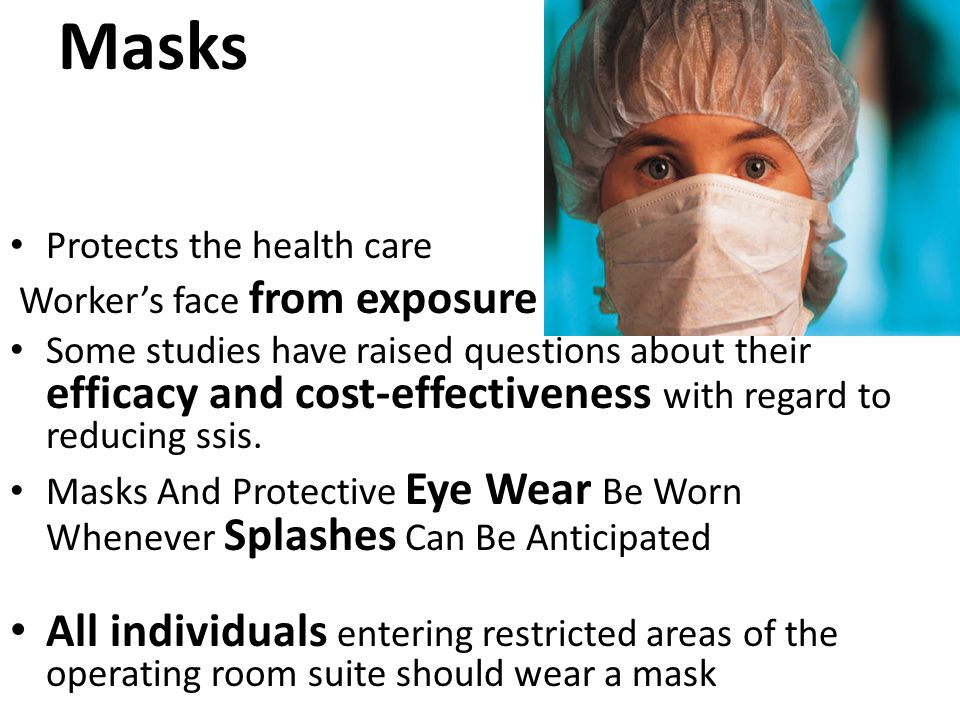 Masks

• Protects the health care
Worker's face from exposure

• Some studies have raised questions about their efficacy and cost-effectiveness with regard to reducing ssis.

• Masks And Protective Eye Wear Be Worn Whenever Splashes Can Be Anticipated

• All individuals entering restricted areas of the operating room suite should wear a mask